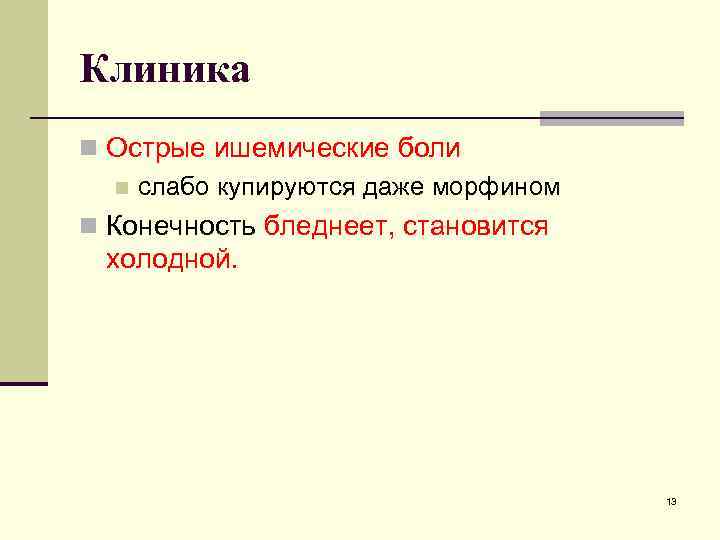 Клиника

Острые ишемические боли

слабо купируются даже морфином

Конечность бледнеет, становится холодной.

13